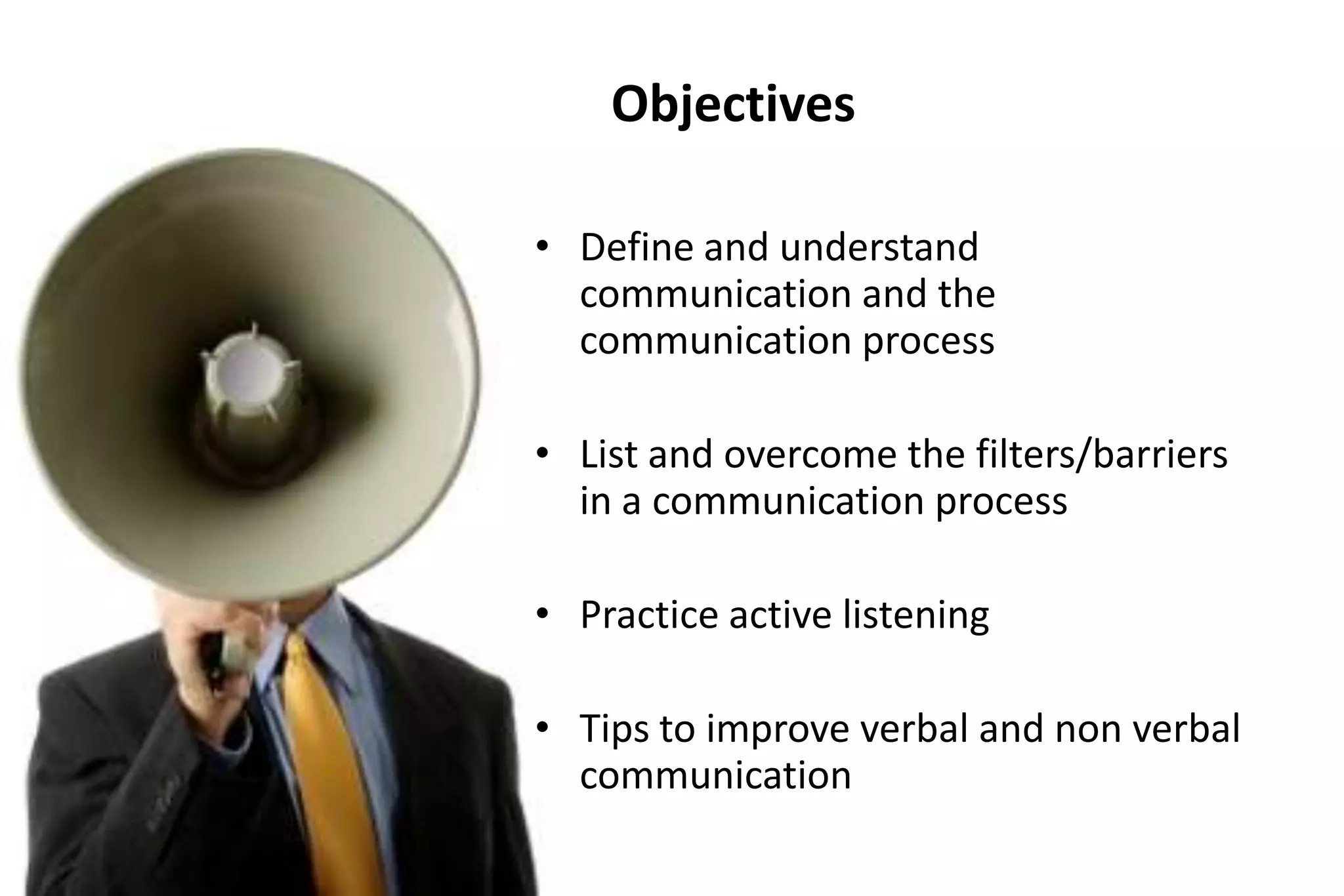 Objectives

• Define and understand communication and the communication process

• List and overcome the filters/barriers in a communication process

• Practice active listening

• Tips to improve verbal and non verbal communication